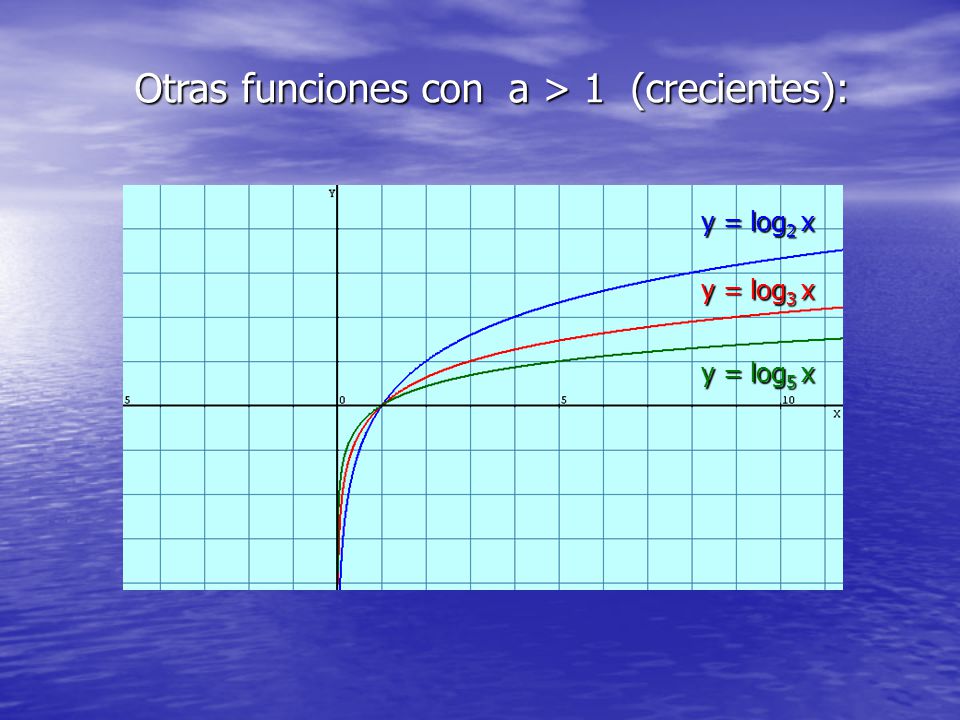 Otras funciones con a > 1 (crecientes):

Y

$y = \log_2 x$

$y = \log_3 x$

$y = \log_5 x$

5

0

5

10

X